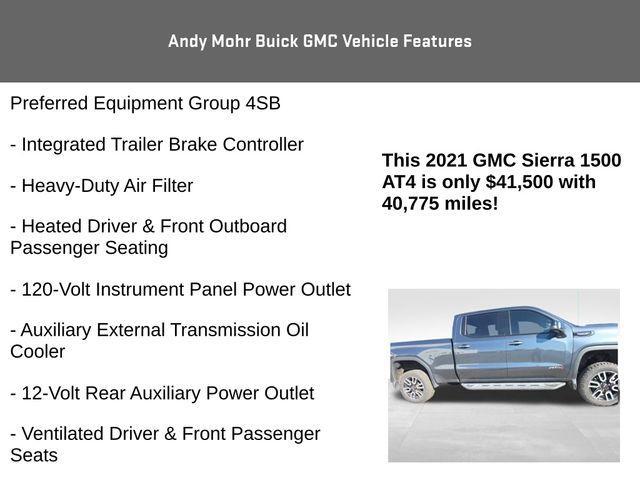 Andy Mohr Buick GMC Vehicle Features

Preferred Equipment Group 4SB

- Integrated Trailer Brake Controller

- Heavy-Duty Air Filter

- Heated Driver & Front Outboard Passenger Seating

- 120-Volt Instrument Panel Power Outlet

- Auxiliary External Transmission Oil Cooler

- 12-Volt Rear Auxiliary Power Outlet

- Ventilated Driver & Front Passenger Seats

This 2021 GMC Sierra 1500 AT4 is only $41,500 with 40,775 miles!